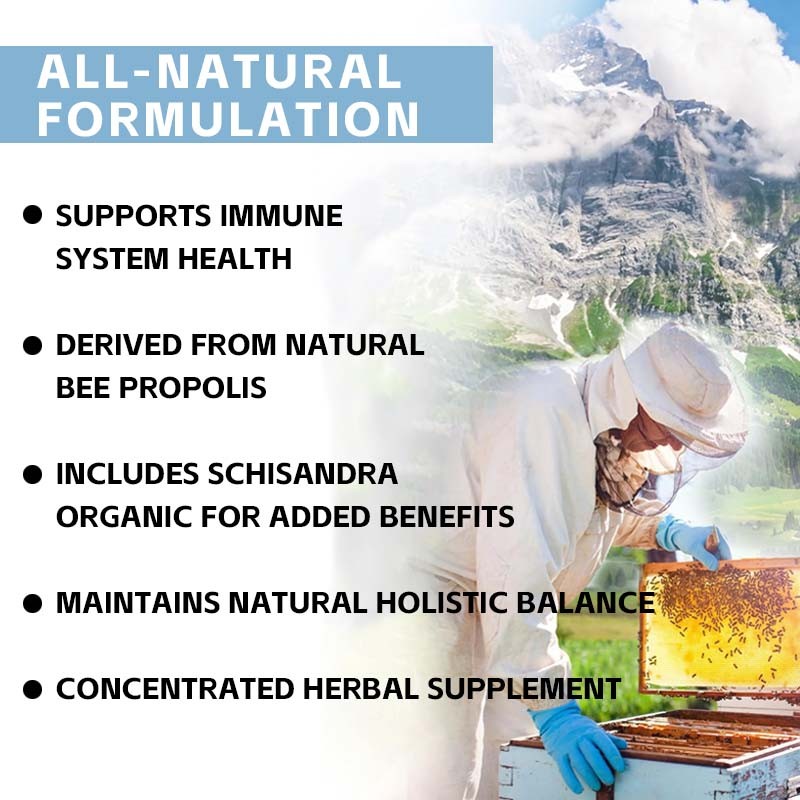 ALL-NATURAL FORMULATION

● SUPPORTS IMMUNE SYSTEM HEALTH

● DERIVED FROM NATURAL BEE PROPOLIS

● INCLUDES SCHISANDRA ORGANIC FOR ADDED BENEFITS

● MAINTAINS NATURAL HOLISTIC BALANCE

● CONCENTRATED HERBAL SUPPLEMENT